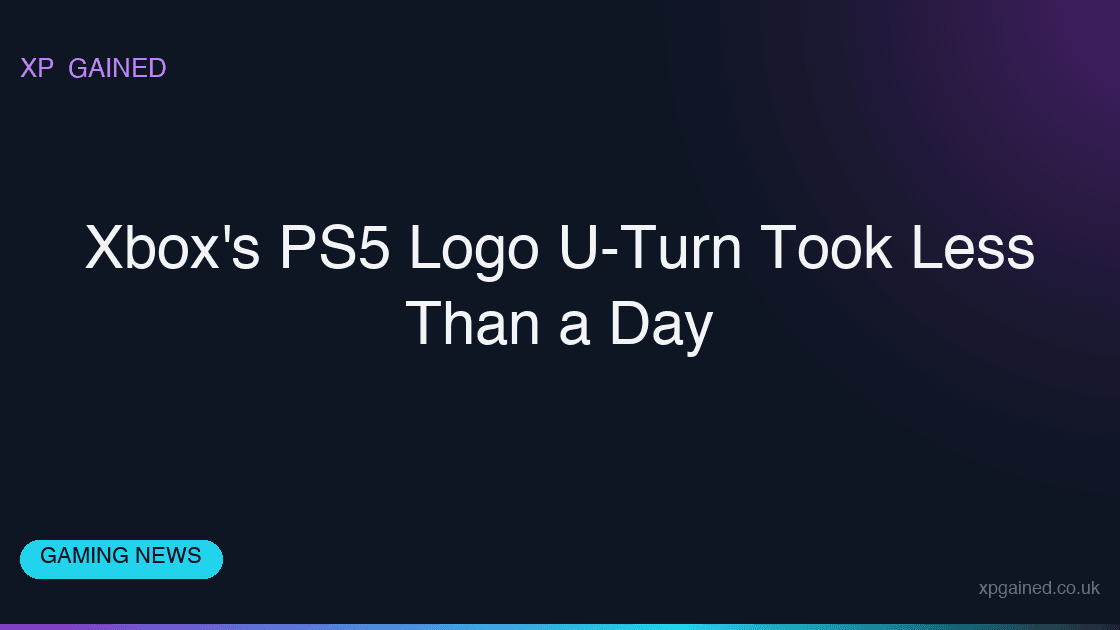 XP GAINED

Xbox's PS5 Logo U-Turn Took Less Than a Day

GAMING NEWS

xpgained.co.uk